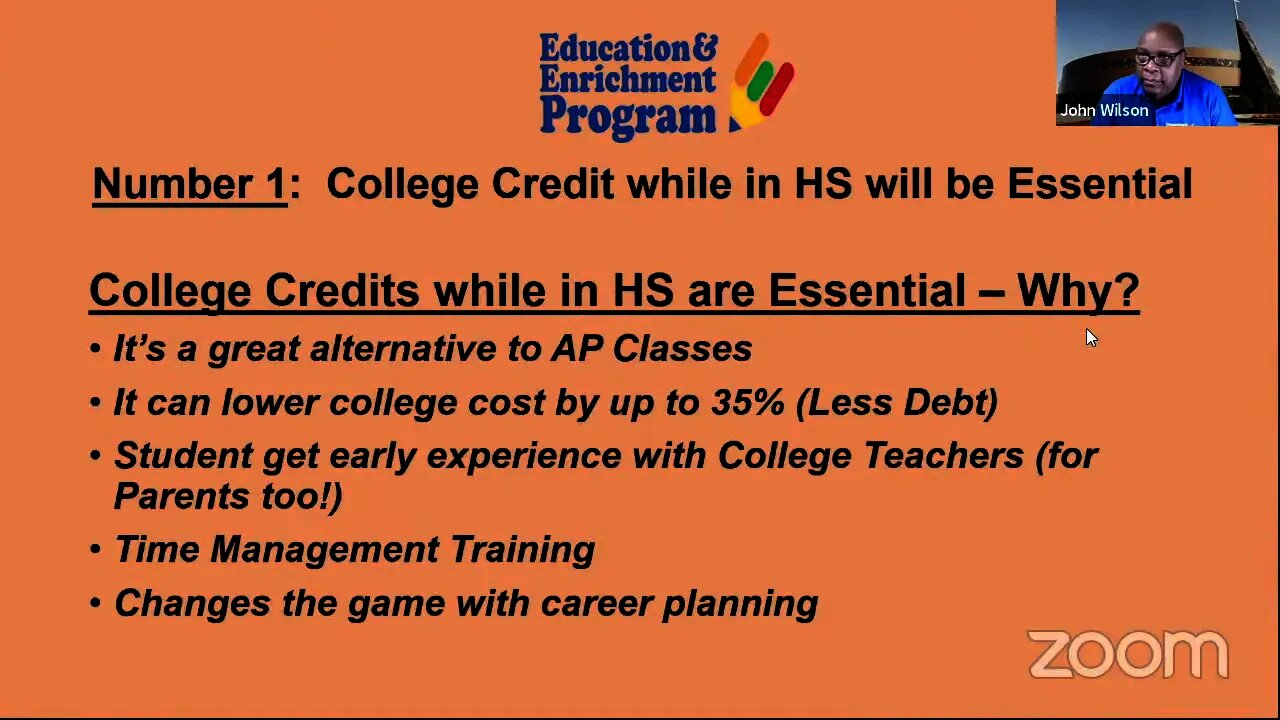 Education & Enrichment Program

John Wilson

Number 1: College Credit while in HS will be Essential

College Credits while in HS are Essential – Why?

• It's a great alternative to AP Classes
• It can lower college cost by up to 35% (Less Debt)
• Student get early experience with College Teachers (for Parents too!)
• Time Management Training
• Changes the game with career planning

zoom